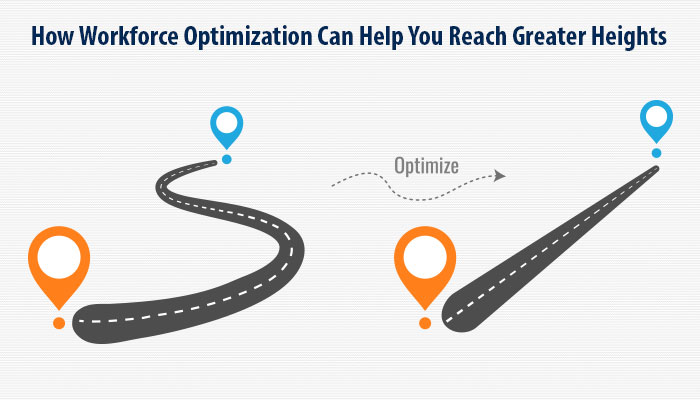 How Workforce Optimization Can Help You Reach Greater Heights

Optimize